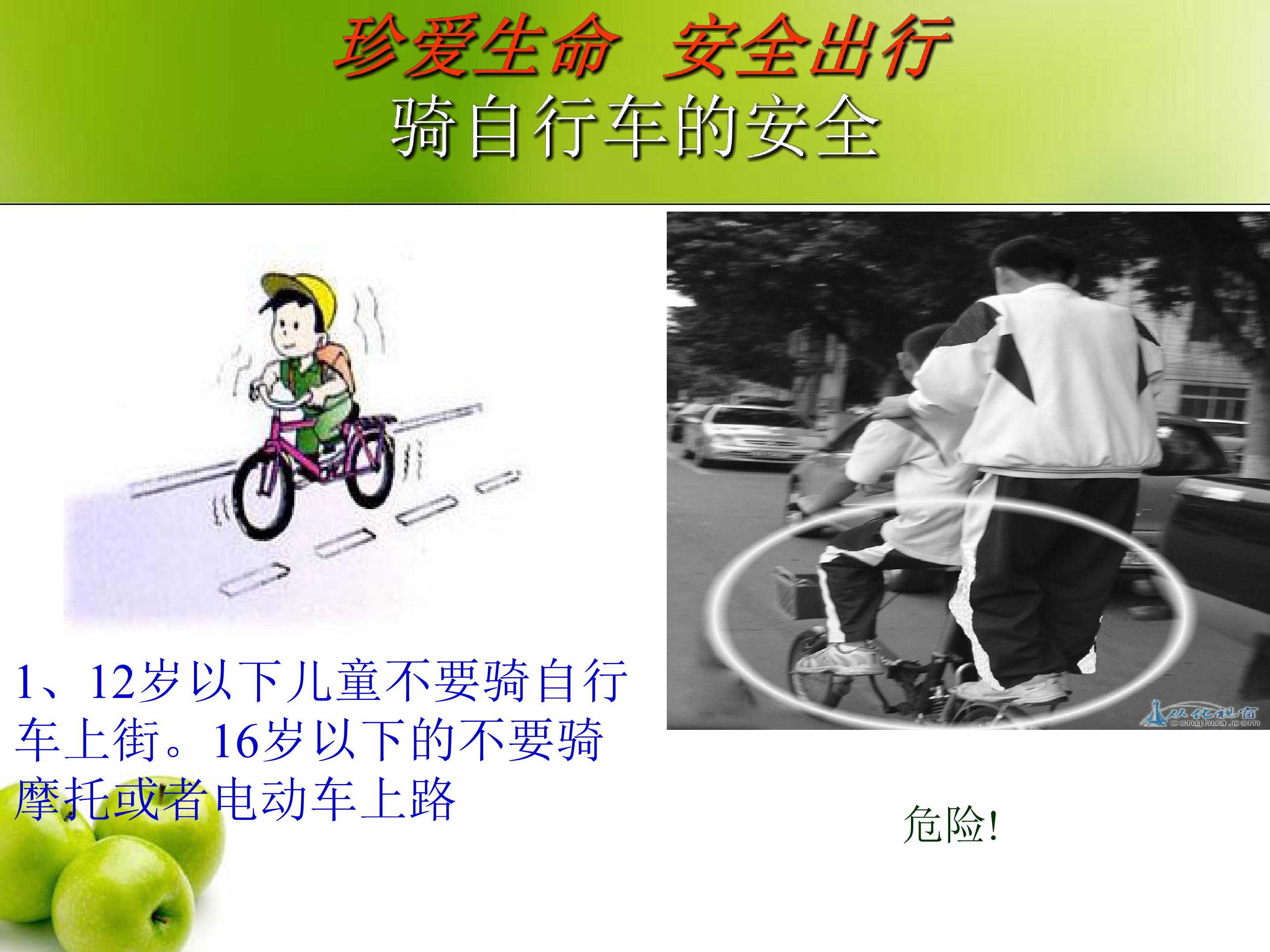 珍爱生命 安全出行
骑自行车的安全

1、12岁以下儿童不要骑自行车上街。16岁以下的不要骑摩托或者电动车上路

从化视窗
conghua.com

危险!